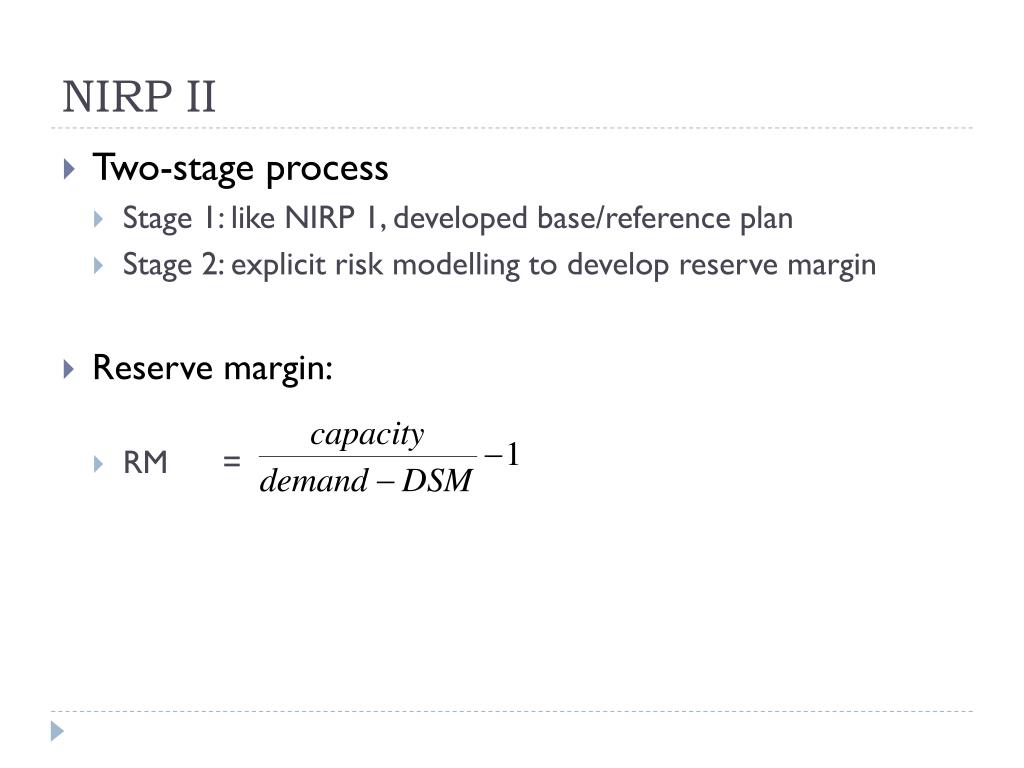 NIRP II

Two-stage process

Stage 1: like NIRP 1, developed base/reference plan

Stage 2: explicit risk modelling to develop reserve margin

Reserve margin:

RM $= \frac{capacity}{demand - DSM} - 1$